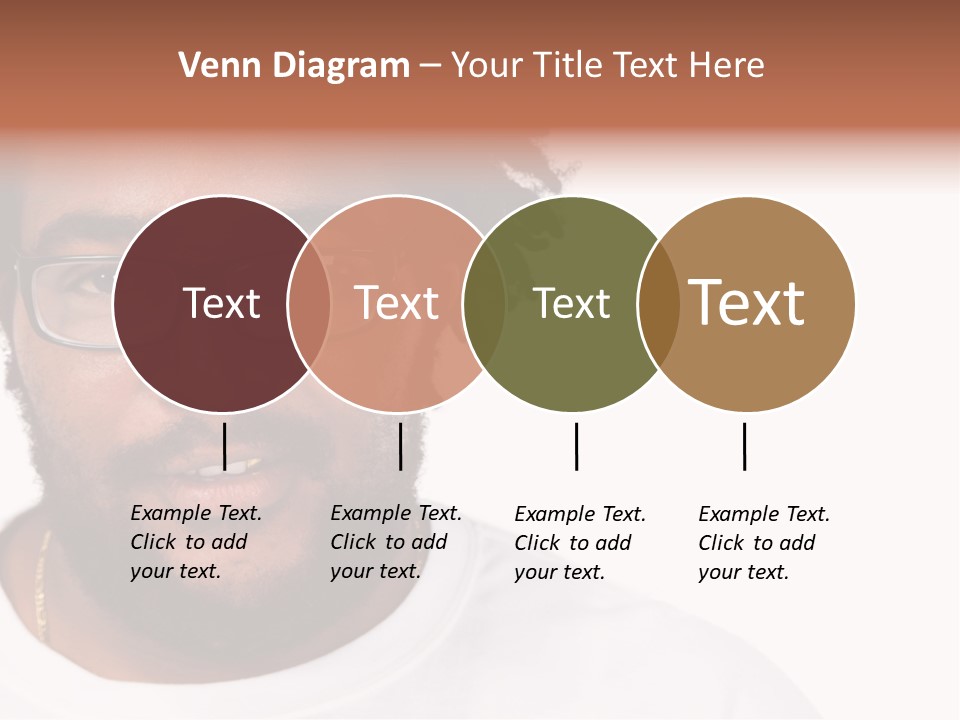 Venn Diagram – Your Title Text Here

Text

Text

Text

Text

Example Text. Click to add your text.

Example Text. Click to add your text.

Example Text. Click to add your text.

Example Text. Click to add your text.